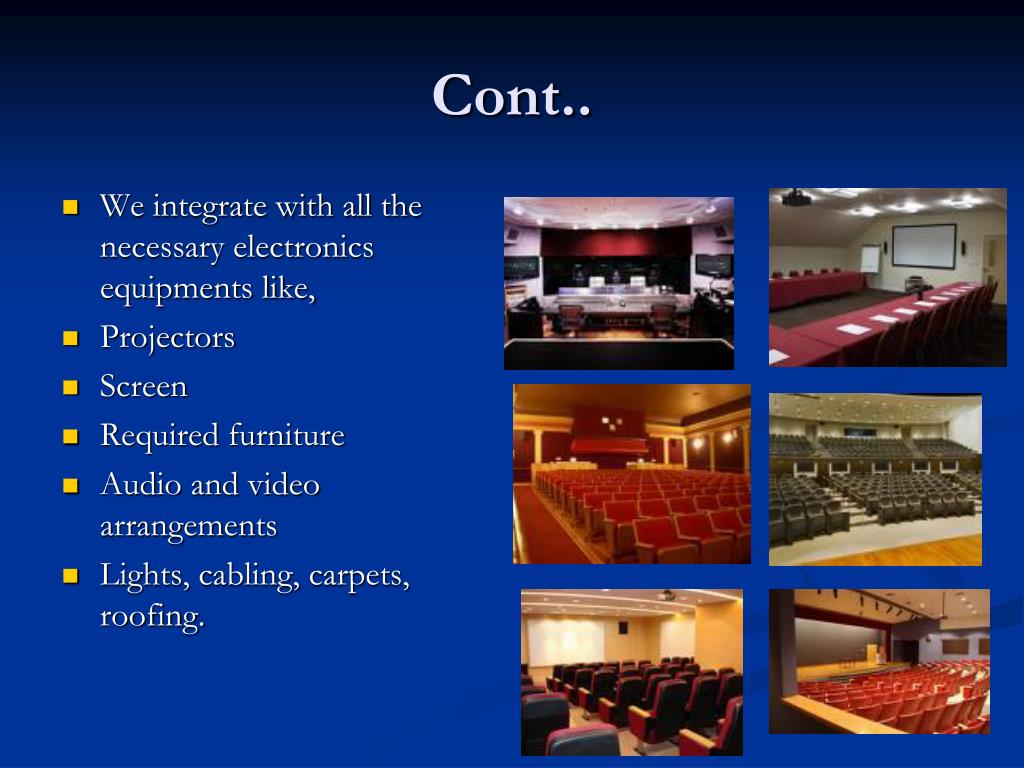 Cont..

- We integrate with all the necessary electronics equipments like,
- Projectors
- Screen
- Required furniture
- Audio and video arrangements
- Lights, cabling, carpets, roofing.